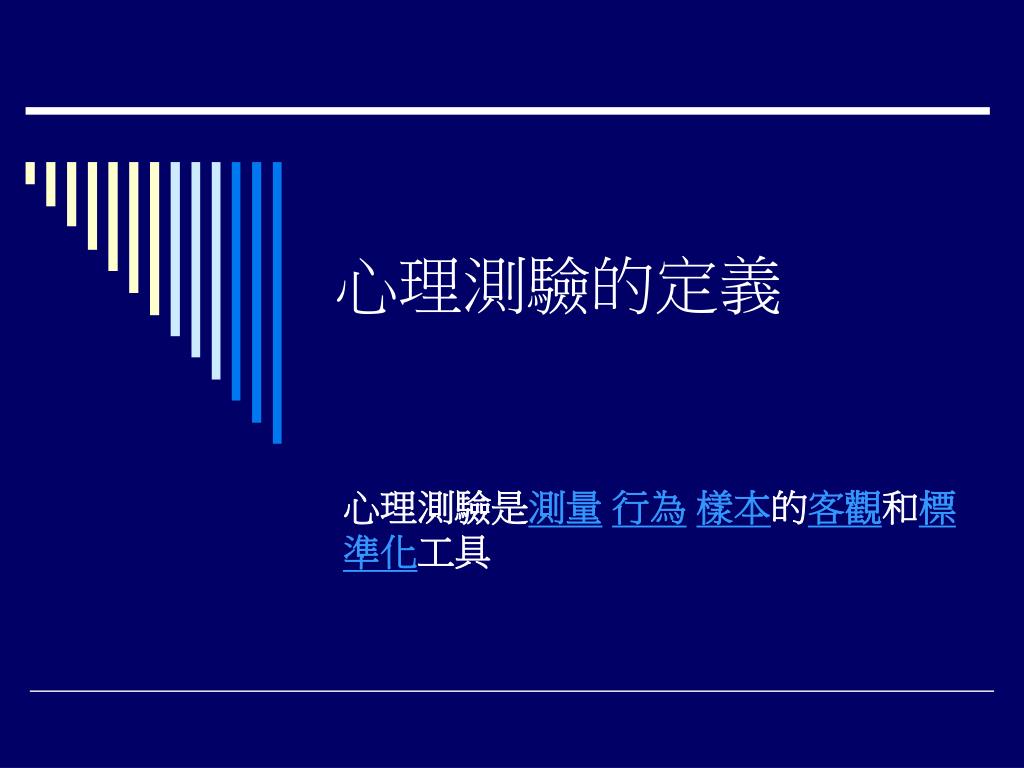 心理測驗的定義

心理測驗是測量 行為 樣本的客觀和標準化工具